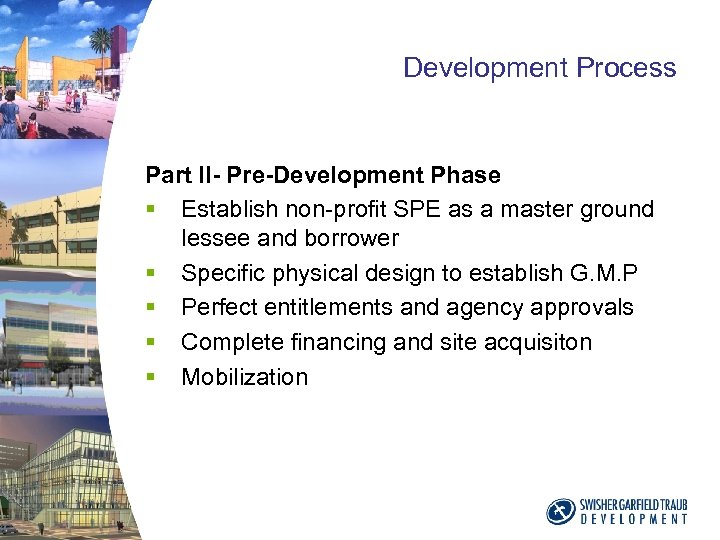 Development Process

Part II- Pre-Development Phase

- Establish non-profit SPE as a master ground lessee and borrower
- Specific physical design to establish G.M.P
- Perfect entitlements and agency approvals
- Complete financing and site acquisiton
- Mobilization

SWISHER GARFIELD TRAUB DEVELOPMENT